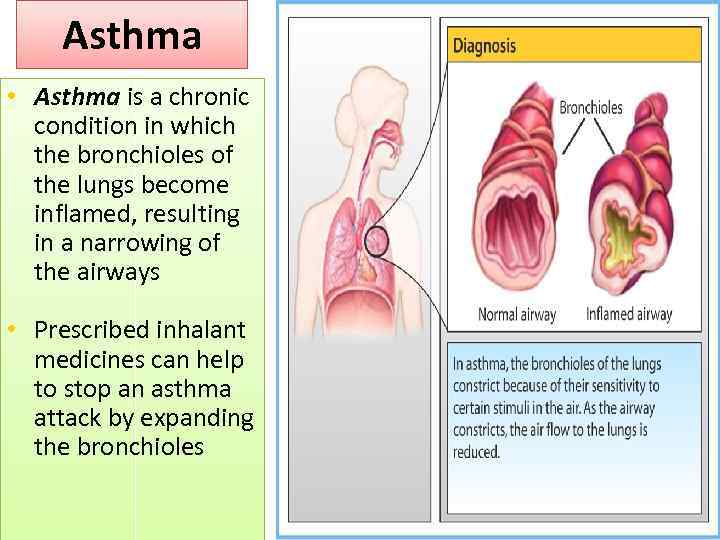 Asthma

• Asthma is a chronic condition in which the bronchioles of the lungs become inflamed, resulting in a narrowing of the airways

• Prescribed inhalant medicines can help to stop an asthma attack by expanding the bronchioles

Diagnosis

Bronchioles

Normal airway

Inflamed airway

In asthma, the bronchioles of the lungs constrict because of their sensitivity to certain stimuli in the air. As the airway constricts, the air flow to the lungs is reduced.